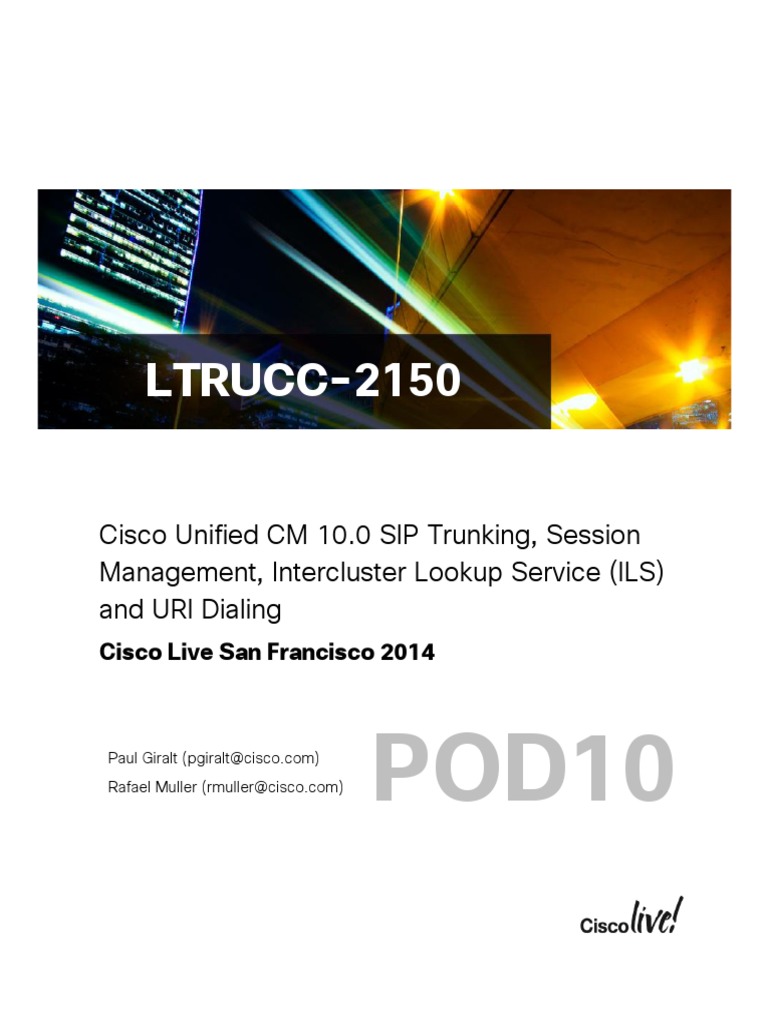 LTRUCC-2150

Cisco Unified CM 10.0 SIP Trunking, Session Management, Intercluster Lookup Service (ILS) and URI Dialing

Cisco Live San Francisco 2014

Paul Giralt (pgiralt@cisco.com)
Rafael Muller (rmuller@cisco.com)

POD10

Cisco live!